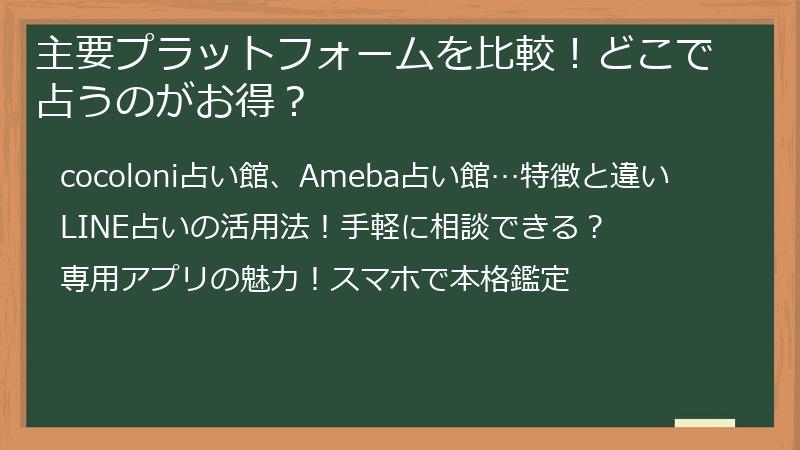 主要プラットフォームを比較！どこで占うのがお得？

cocoloni占い館、Ameba占い館…特徴と違い

LINE占いの活用法！手軽に相談できる？

専用アプリの魅力！スマホで本格鑑定